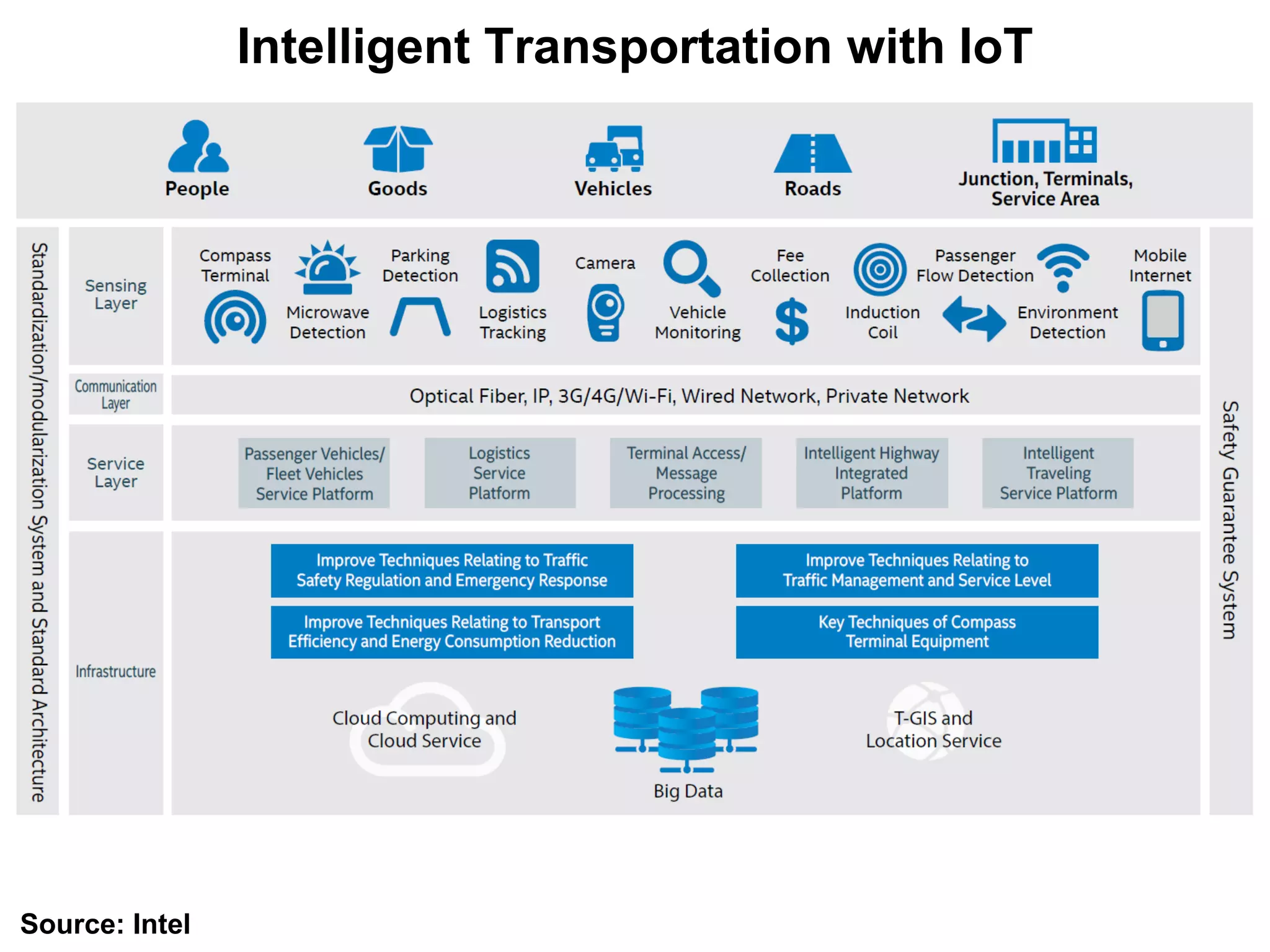 Intelligent Transportation with IoT

People

Goods

Vehicles

Roads

Junction, Terminals, Service Area

Standardization/modularization System and Standard Architecture

Sensing Layer

Compass Terminal

Microwave Detection

Parking Detection

Logistics Tracking

Camera

Vehicle Monitoring

Fee Collection

Induction Coil

Passenger Flow Detection

Environment Detection

Mobile Internet

Communication Layer

Optical Fiber, IP, 3G/4G/Wi-Fi, Wired Network, Private Network

Service Layer

Passenger Vehicles/ Fleet Vehicles Service Platform

Logistics Service Platform

Terminal Access/ Message Processing

Intelligent Highway Integrated Platform

Intelligent Traveling Service Platform

Infrastructure

Improve Techniques Relating to Traffic Safety Regulation and Emergency Response

Improve Techniques Relating to Traffic Management and Service Level

Improve Techniques Relating to Transport Efficiency and Energy Consumption Reduction

Key Techniques of Compass Terminal Equipment

Cloud Computing and Cloud Service

Big Data

T-GIS and Location Service

Safety Guarantee System

Source: Intel